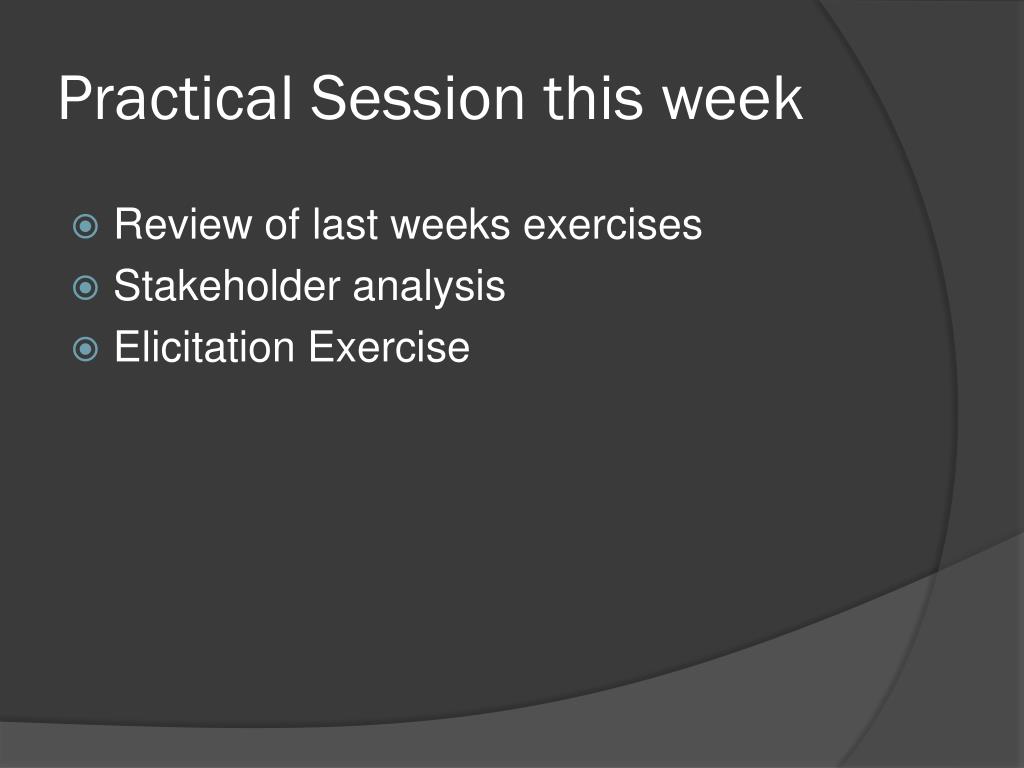 Practical Session this week

Review of last weeks exercises
Stakeholder analysis
Elicitation Exercise